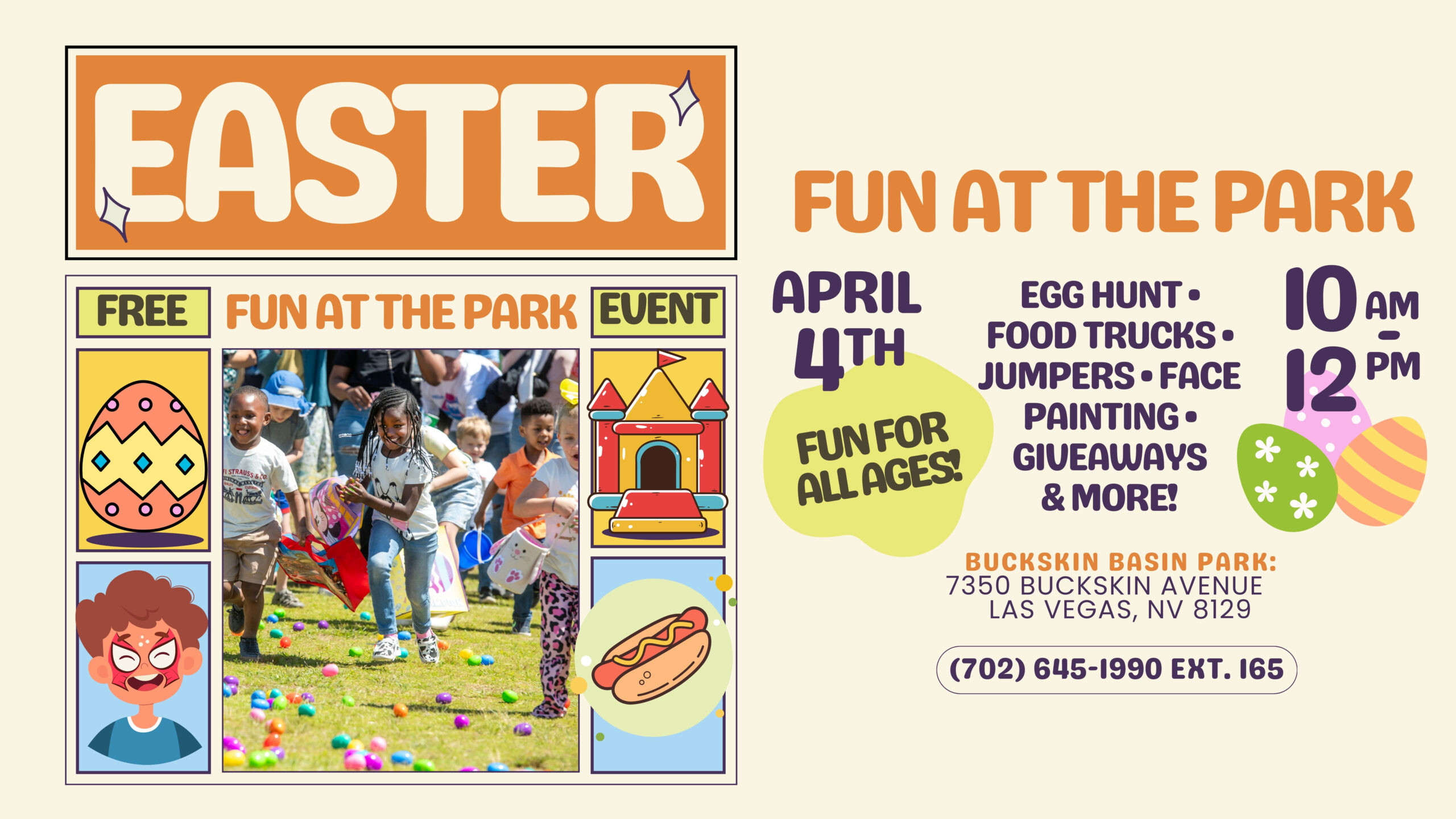 EASTER

FREE FUN AT THE PARK EVENT

FUN AT THE PARK

APRIL 4TH

FUN FOR ALL AGES!

EGG HUNT • FOOD TRUCKS • JUMPERS • FACE PAINTING • GIVEAWAYS & MORE!

10 AM - 12 PM

BUCKSKIN BASIN PARK:
7350 BUCKSKIN AVENUE
LAS VEGAS, NV 8129

(702) 645-1990 EXT. 165